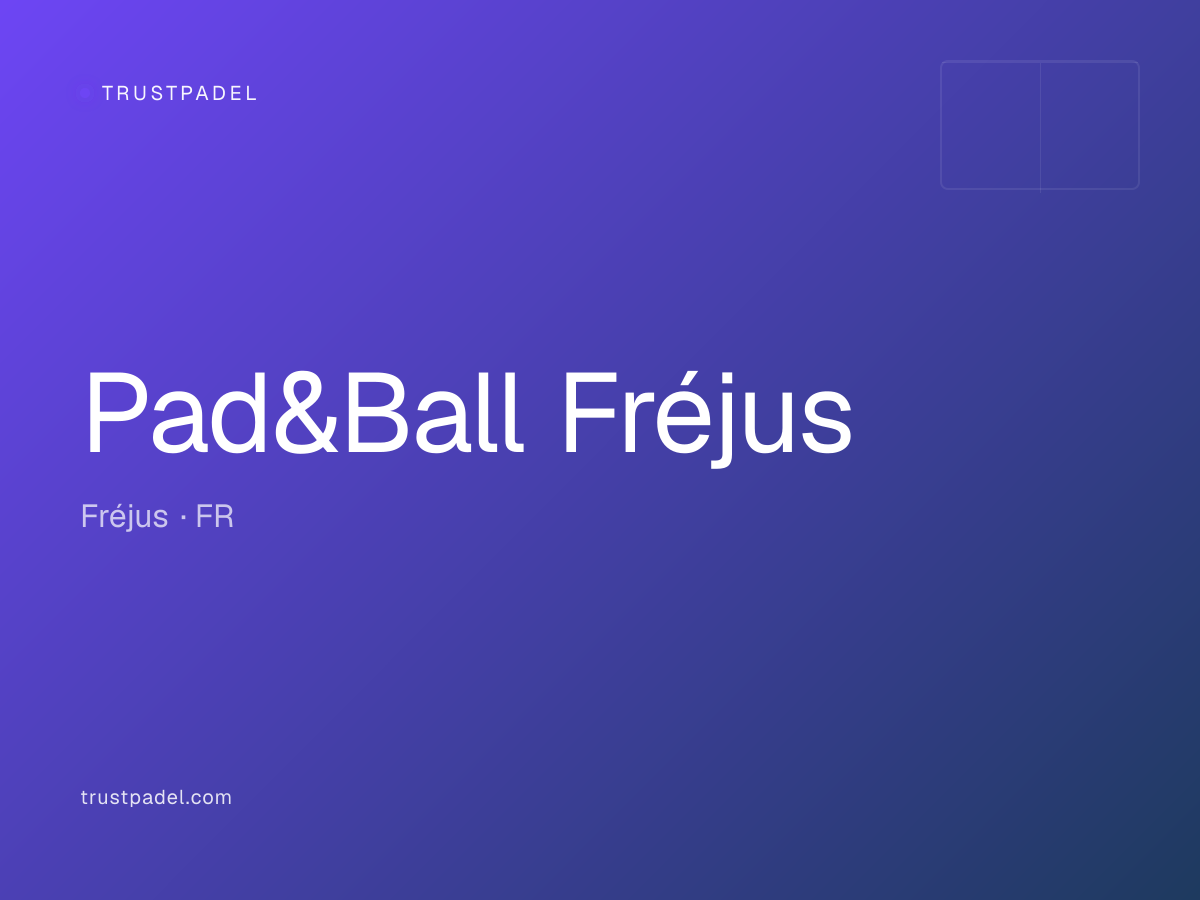 TRUSTPADEL

Pad&Ball Fréjus

Fréjus · FR

trustpadel.com